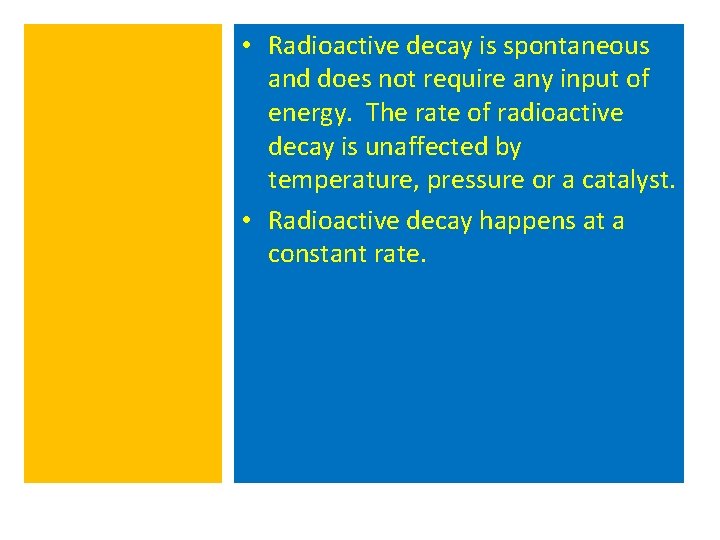 • Radioactive decay is spontaneous and does not require any input of energy. The rate of radioactive decay is unaffected by temperature, pressure or a catalyst.
• Radioactive decay happens at a constant rate.